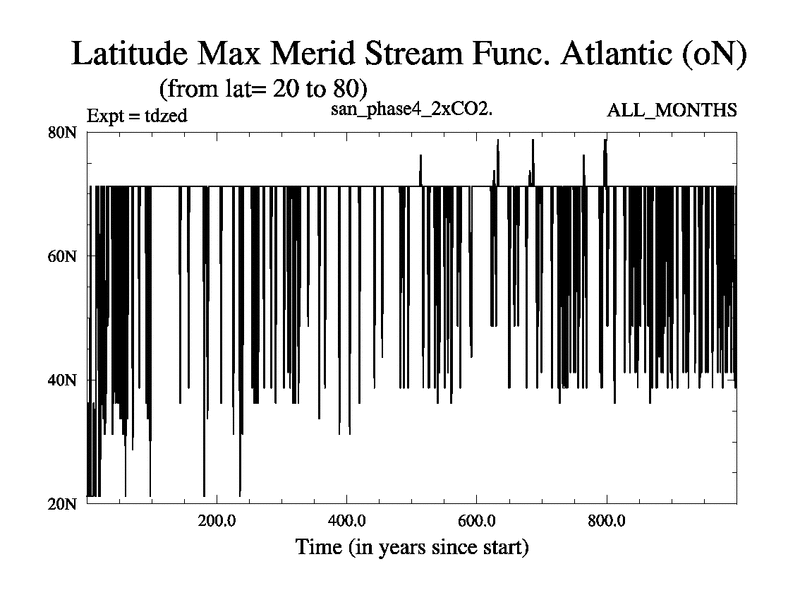 Latitude Max Merid Stream Func. Atlantic (oN)
(from lat= 20 to 80)

Expt = tdzed
san_phase4_2xCO2.
ALL_MONTHS

80N
60N
40N
20N

200.0
400.0
600.0
800.0

Time (in years since start)